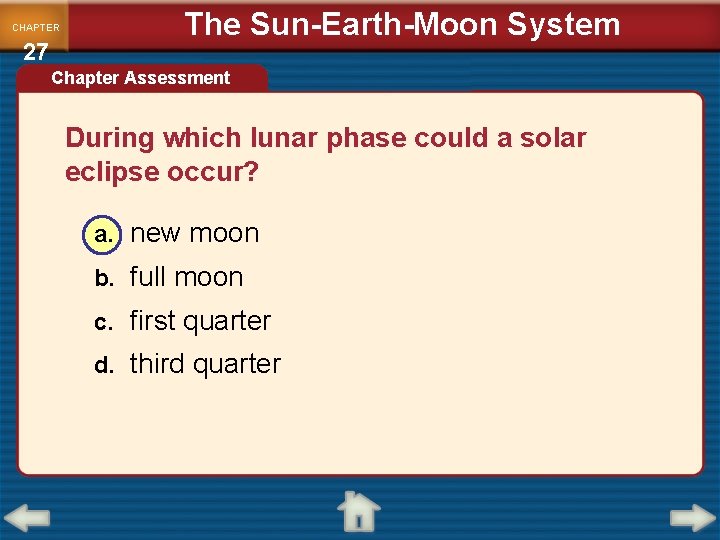 CHAPTER 27

The Sun-Earth-Moon System

Chapter Assessment

During which lunar phase could a solar eclipse occur?

a. new moon
b. full moon
c. first quarter
d. third quarter